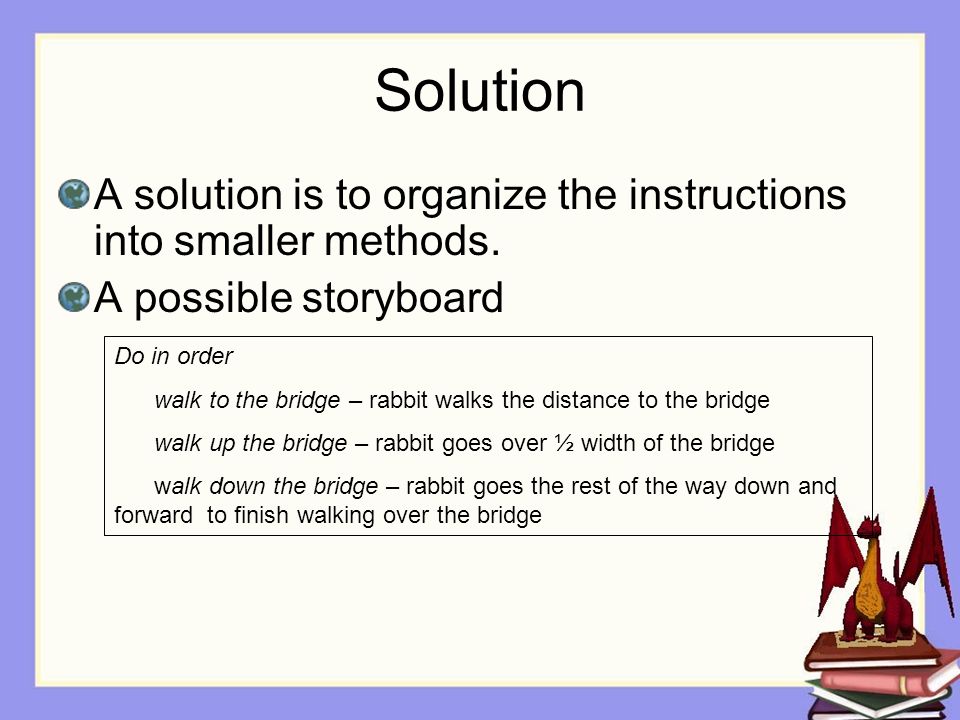 Solution

A solution is to organize the instructions into smaller methods.

A possible storyboard

Do in order

walk to the bridge – rabbit walks the distance to the bridge

walk up the bridge – rabbit goes over ½ width of the bridge

walk down the bridge – rabbit goes the rest of the way down and forward to finish walking over the bridge